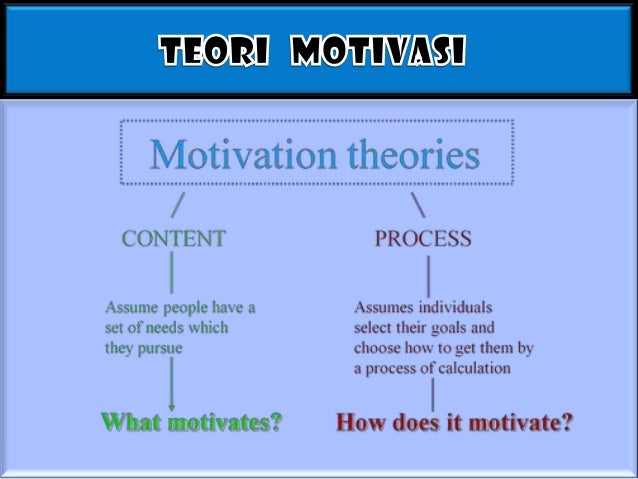 TEORI MOTIVASI

Motivation theories

CONTENT

Assume people have a set of needs which they pursue

What motivates?

PROCESS

Assumes individuals select their goals and choose how to get them by a process of calculation

How does it motivate?